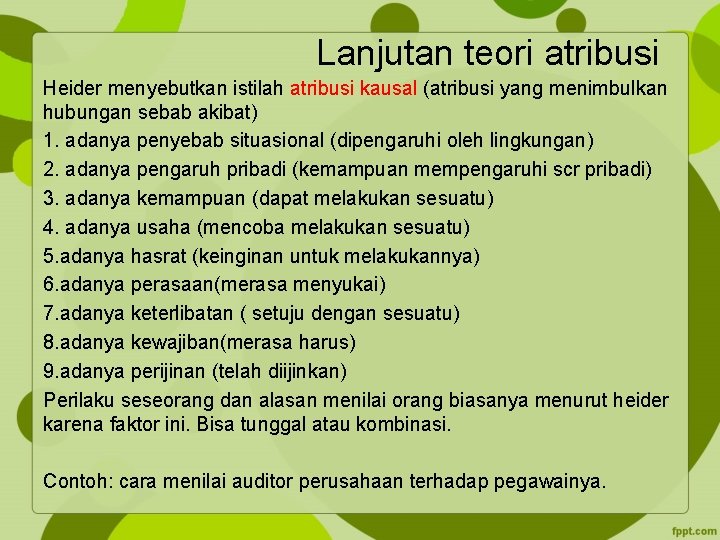 Lanjutan teori atribusi

Heider menyebutkan istilah atribusi kausal (atribusi yang menimbulkan hubungan sebab akibat)

1. adanya penyebab situasional (dipengaruhi oleh lingkungan)

2. adanya pengaruh pribadi (kemampuan mempengaruhi scr pribadi)

3. adanya kemampuan (dapat melakukan sesuatu)

4. adanya usaha (mencoba melakukan sesuatu)

5.adanya hasrat (keinginan untuk melakukannya)

6.adanya perasaan(merasa menyukai)

7.adanya keterlibatan ( setuju dengan sesuatu)

8.adanya kewajiban(merasa harus)

9.adanya perijinan (telah diijinkan)

Perilaku seseorang dan alasan menilai orang biasanya menurut heider karena faktor ini. Bisa tunggal atau kombinasi.

Contoh: cara menilai auditor perusahaan terhadap pegawainya.

fppt.com